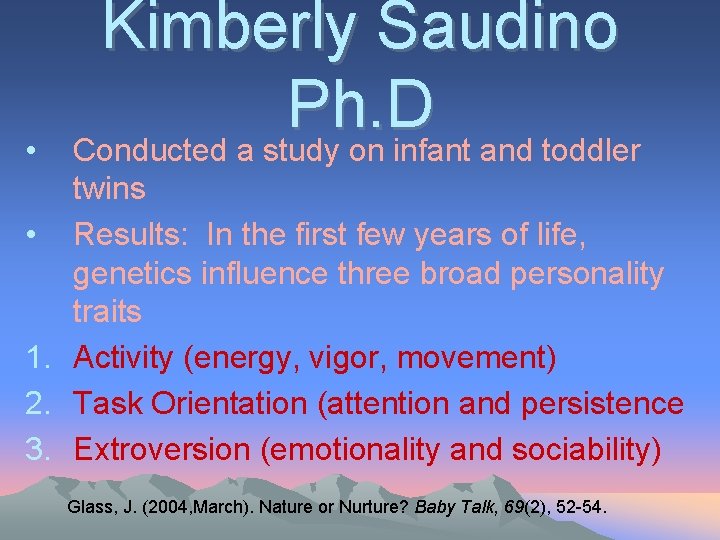 Kimberly Saudino Ph.D

• Conducted a study on infant and toddler twins

• Results: In the first few years of life, genetics influence three broad personality traits

1. Activity (energy, vigor, movement)
2. Task Orientation (attention and persistence
3. Extroversion (emotionality and sociability)

Glass, J. (2004,March). Nature or Nurture? Baby Talk, 69(2), 52-54.